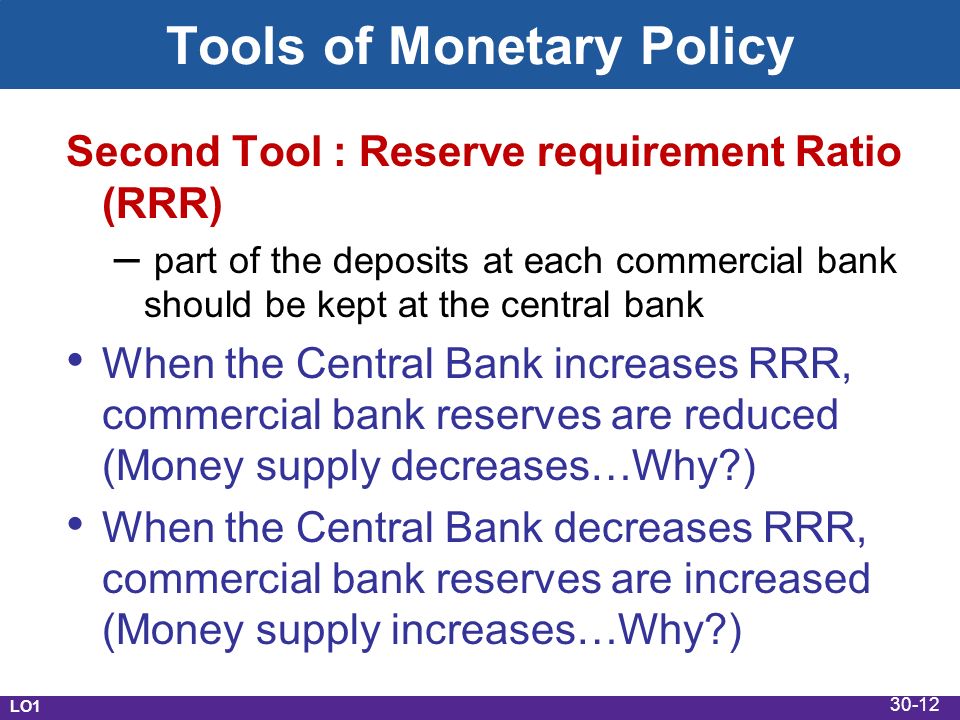 Tools of Monetary Policy

Second Tool : Reserve requirement Ratio (RRR)

– part of the deposits at each commercial bank should be kept at the central bank

• When the Central Bank increases RRR, commercial bank reserves are reduced (Money supply decreases…Why?)

• When the Central Bank decreases RRR, commercial bank reserves are increased (Money supply increases…Why?)

LO1

30-12